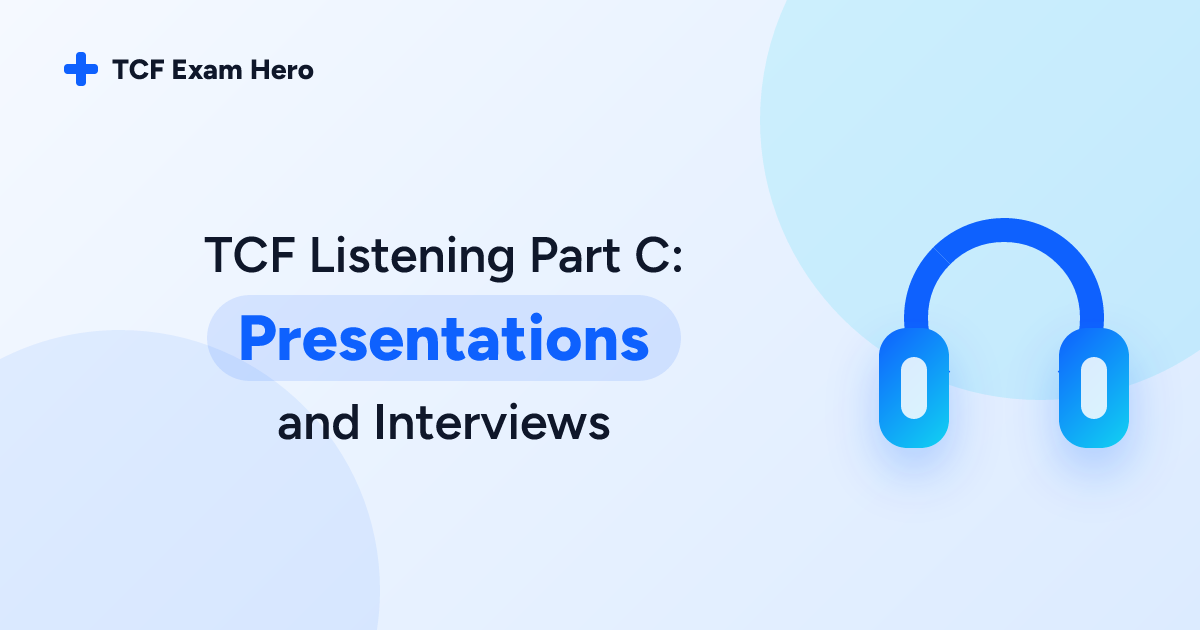 TCF Exam Hero

TCF Listening Part C:
Presentations
and Interviews